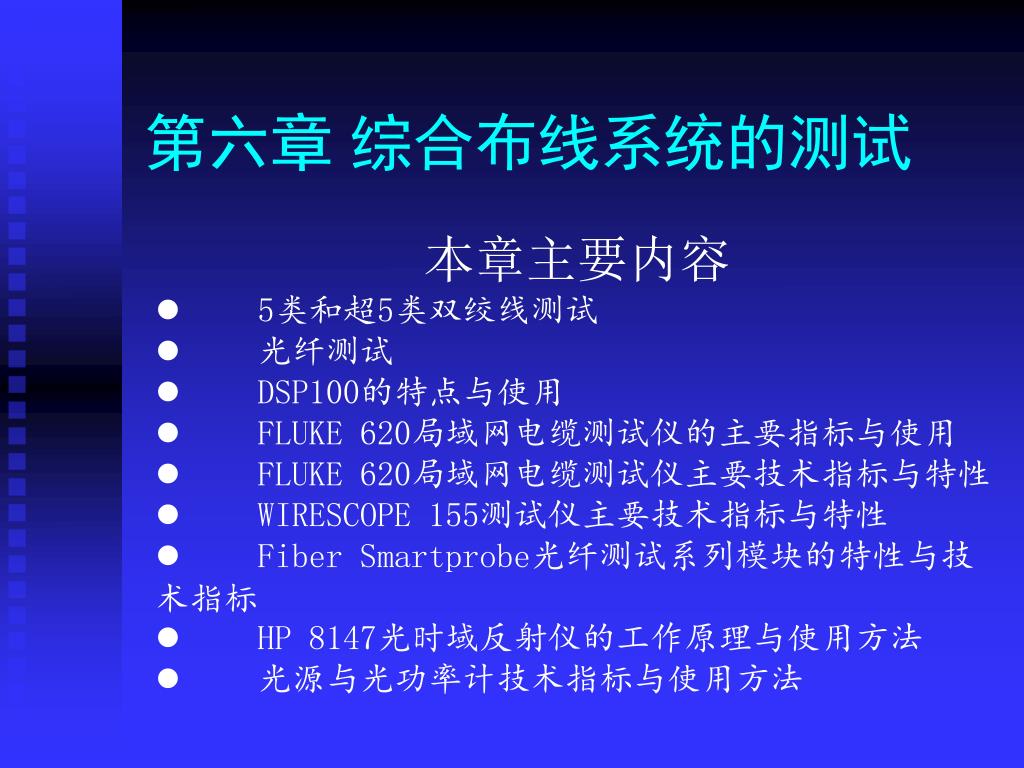 第六章 综合布线系统的测试

本章主要内容

● 5类和超5类双绞线测试
● 光纤测试
● DSP100的特点与使用
● FLUKE 620局域网电缆测试仪的主要指标与使用
● FLUKE 620局域网电缆测试仪主要技术指标与特性
● WIRESCOPE 155测试仪主要技术指标与特性
● Fiber Smartprobe光纤测试系列模块的特性与技术指标
● HP 8147光时域反射仪的工作原理与使用方法
● 光源与光功率计技术指标与使用方法